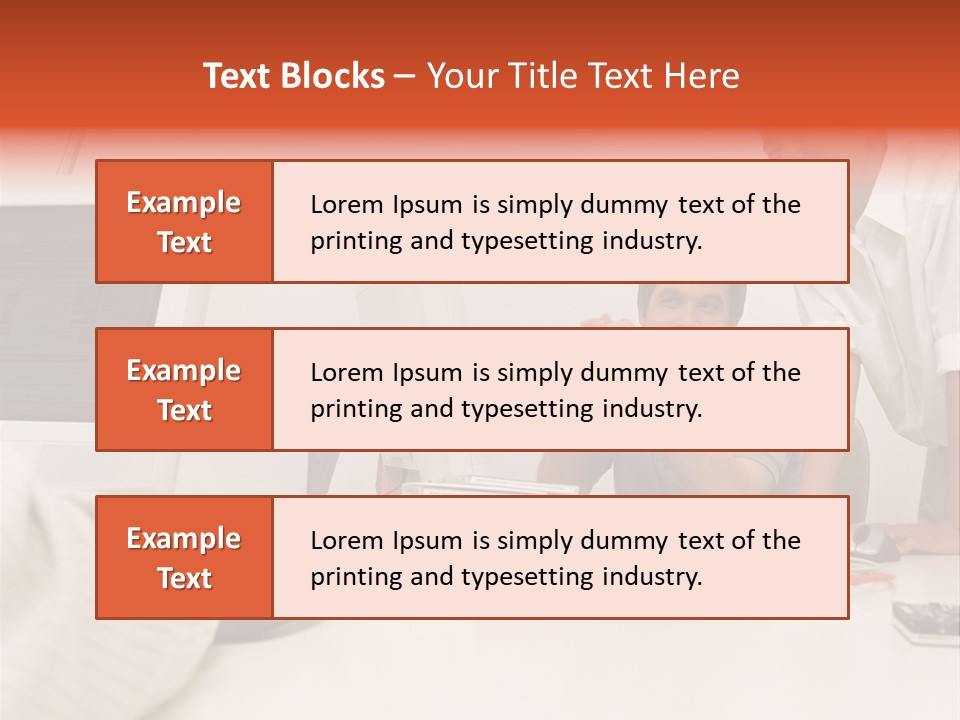 Text Blocks – Your Title Text Here

Example Text

Lorem Ipsum is simply dummy text of the printing and typesetting industry.

Example Text

Lorem Ipsum is simply dummy text of the printing and typesetting industry.

Example Text

Lorem Ipsum is simply dummy text of the printing and typesetting industry.